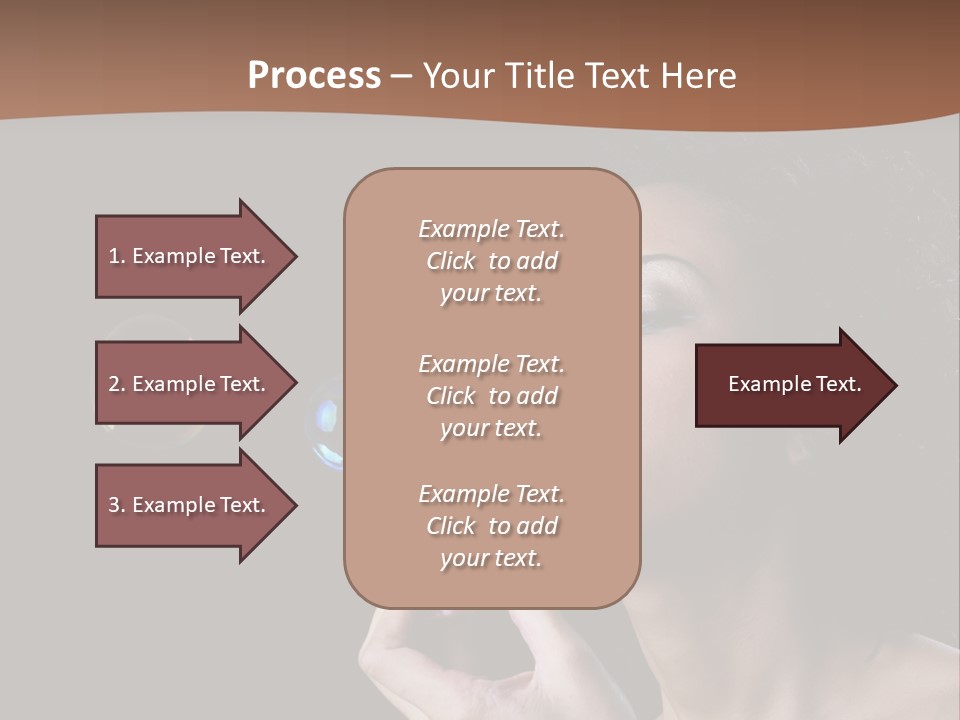 Process – Your Title Text Here

1. Example Text.

2. Example Text.

3. Example Text.

Example Text. Click to add your text.

Example Text. Click to add your text.

Example Text. Click to add your text.

Example Text.